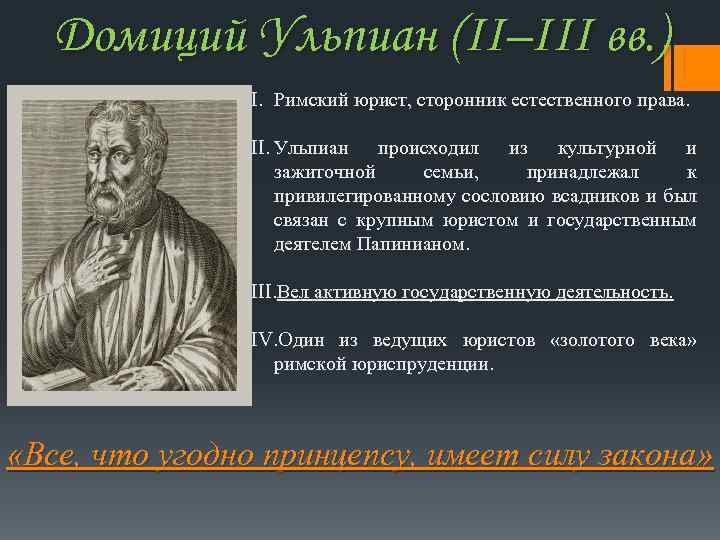 Домиций Ульпиан (II–III вв.)

I. Римский юрист, сторонник естественного права.

II. Ульпиан происходил из культурной и зажиточной семьи, принадлежал к привилегированному сословию всадников и был связан с крупным юристом и государственным деятелем Папинианом.

III. Вел активную государственную деятельность.

IV. Один из ведущих юристов «золотого века» римской юриспруденции.

«Все, что угодно принцепсу, имеет силу закона»